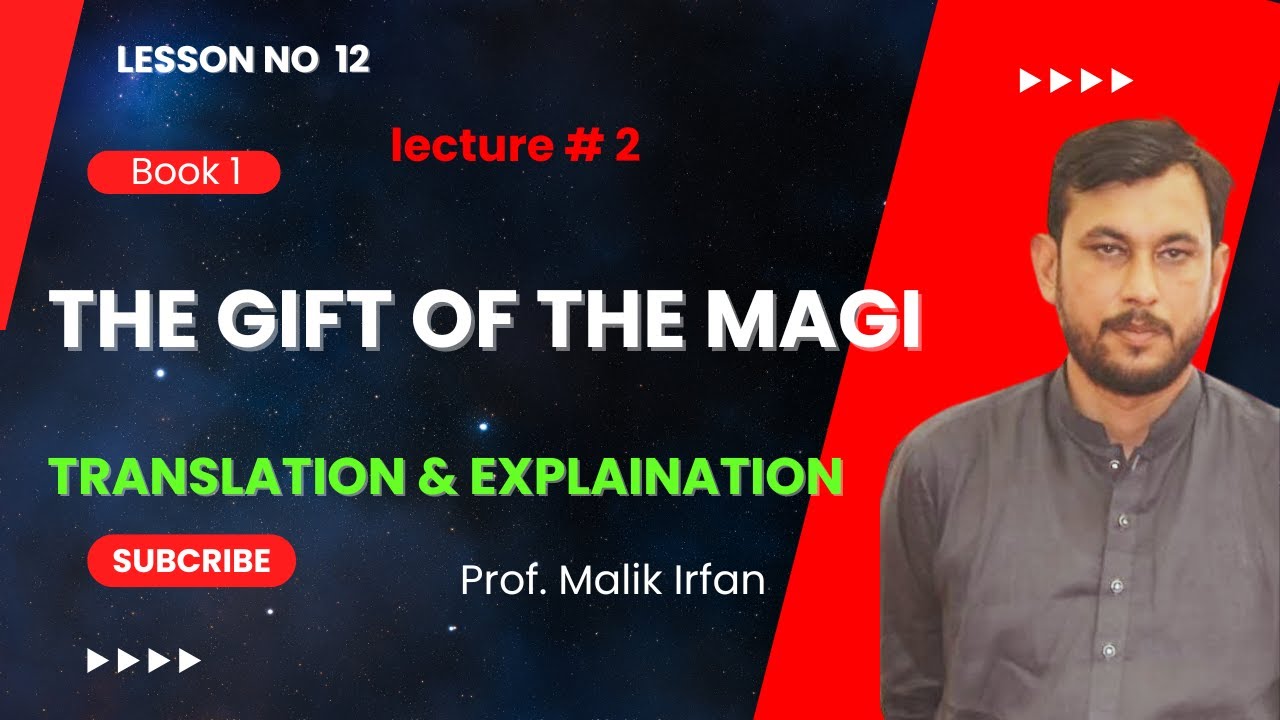 LESSON NO 12

lecture # 2

Book 1

THE GIFT OF THE MAGI

TRANSLATION & EXPLAINATION

SUBCRIBE

Prof. Malik Irfan